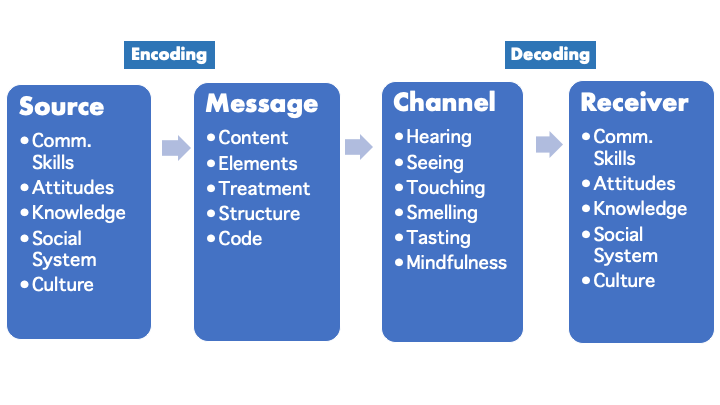 Encoding

Decoding

Source
• Comm. Skills
• Attitudes
• Knowledge
• Social System
• Culture

Message
• Content
• Elements
• Treatment
• Structure
• Code

Channel
• Hearing
• Seeing
• Touching
• Smelling
• Tasting
• Mindfulness

Receiver
• Comm. Skills
• Attitudes
• Knowledge
• Social System
• Culture